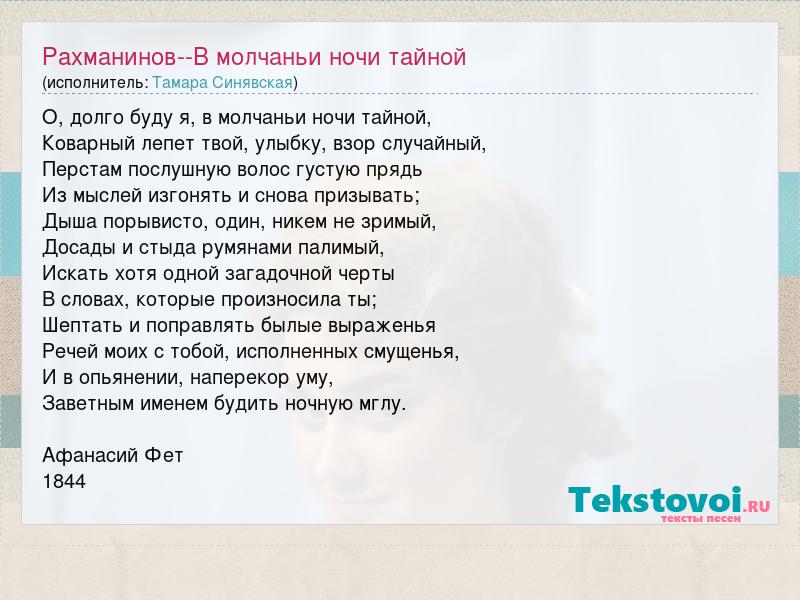 Рахманинов--В молчаньи ночи тайной
(исполнитель: Тамара Синявская)

О, долго буду я, в молчаньи ночи тайной,
Коварный лепет твой, улыбку, взор случайный,
Перстам послушную волос густую прядь
Из мыслей изгонять и снова призывать;
Дыша порывисто, один, никем не зримый,
Досады и стыда румянами палимый,
Искать хотя одной загадочной черты
В словах, которые произносила ты;
Шептать и поправлять былые выраженья
Речей моих с тобой, исполненных смущенья,
И в опьянении, наперекор уму,
Заветным именем будить ночную мглу.

Афанасий Фет
1844

Tekstovoi.RU
тексты песен